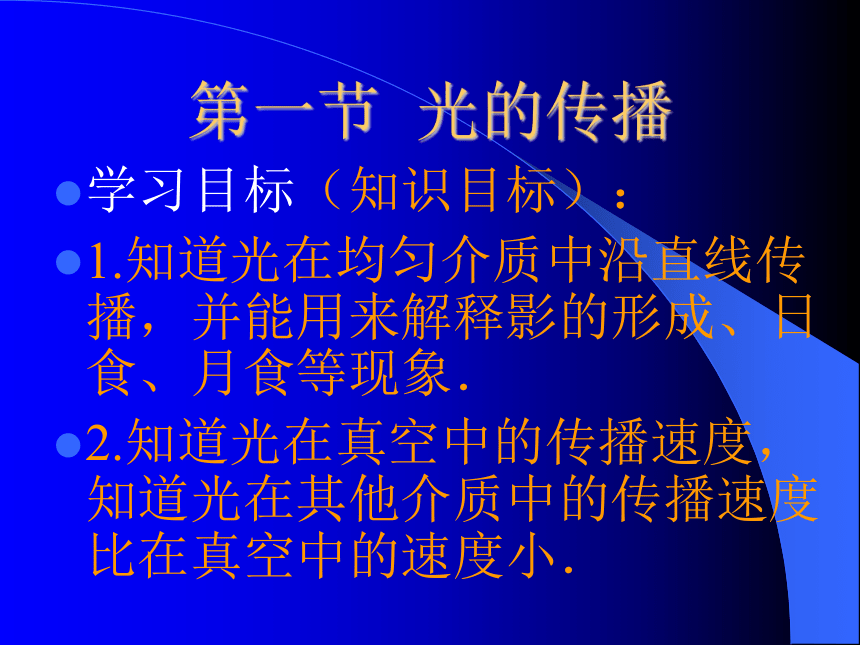 第一节 光的传播

学习目标（知识目标）：

1.知道光在均匀介质中沿直线传播，并能用来解释影的形成、日食、月食等现象.

2.知道光在真空中的传播速度，知道光在其他介质中的传播速度比在真空中的速度小.